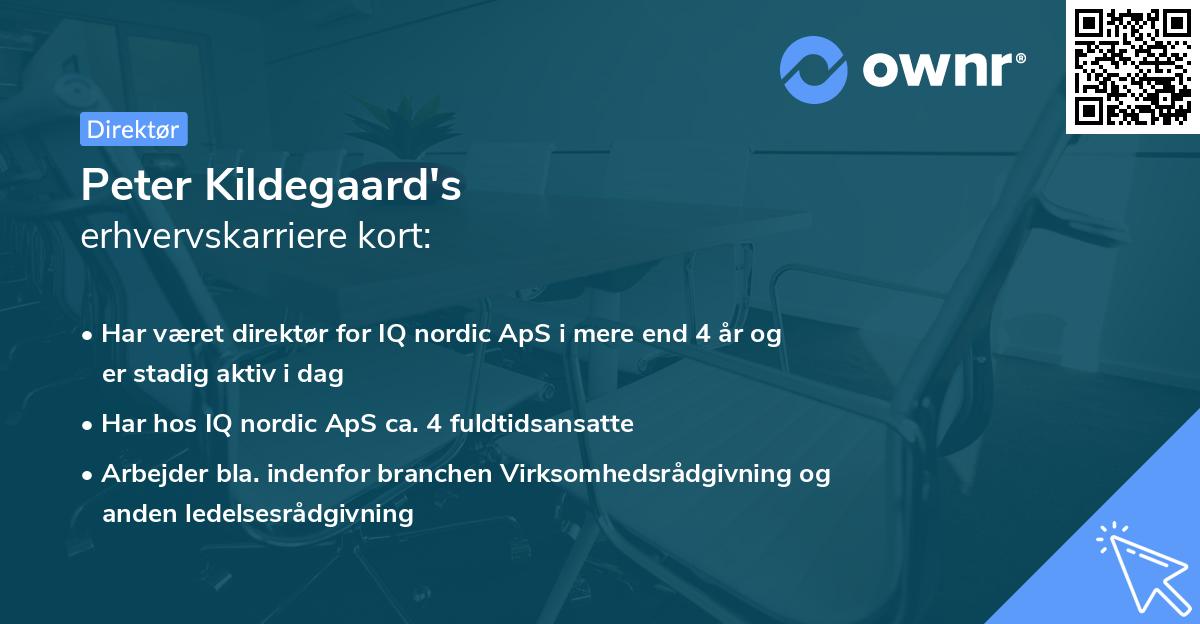 ownr®

Direktør

Peter Kildegaard's
erhvervskarriere kort:

• Har været direktør for IQ nordic ApS i mere end 4 år og er stadig aktiv i dag

• Har hos IQ nordic ApS ca. 4 fuldtidsansatte

• Arbejder bla. indenfor branchen Virksomhedsrådgivning og anden ledelsesrådgivning